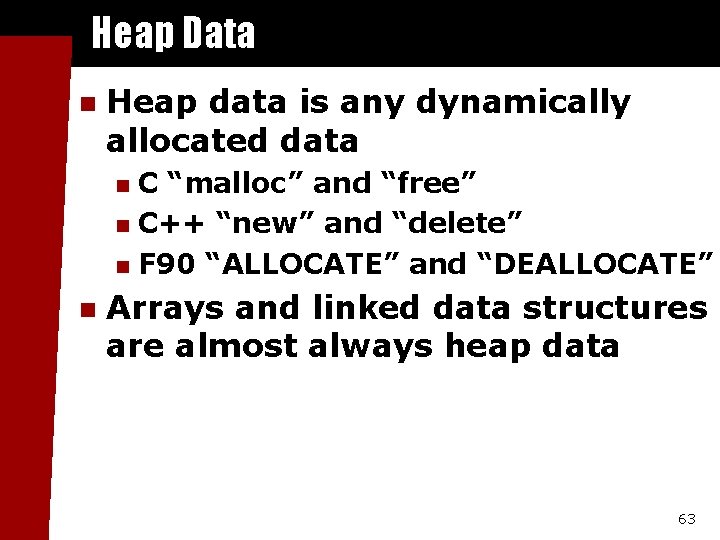 Heap Data

- Heap data is any dynamically allocated data
  - C “malloc” and “free”
  - C++ “new” and “delete”
  - F90 “ALLOCATE” and “DEALLOCATE”
- Arrays and linked data structures are almost always heap data

63